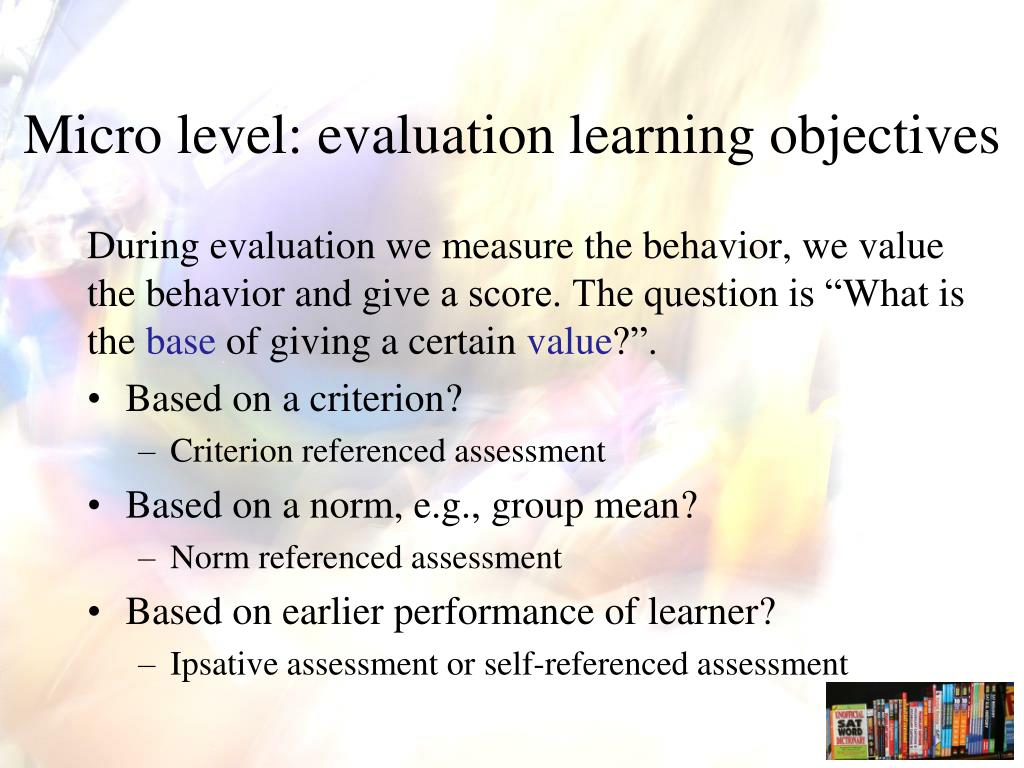 Micro level: evaluation learning objectives

During evaluation we measure the behavior, we value the behavior and give a score. The question is “What is the base of giving a certain value?”.

• Based on a criterion?
  – Criterion referenced assessment
• Based on a norm, e.g., group mean?
  – Norm referenced assessment
• Based on earlier performance of learner?
  – Ipsative assessment or self-referenced assessment

UNOFFICIAL SAT WORD DICTIONARY